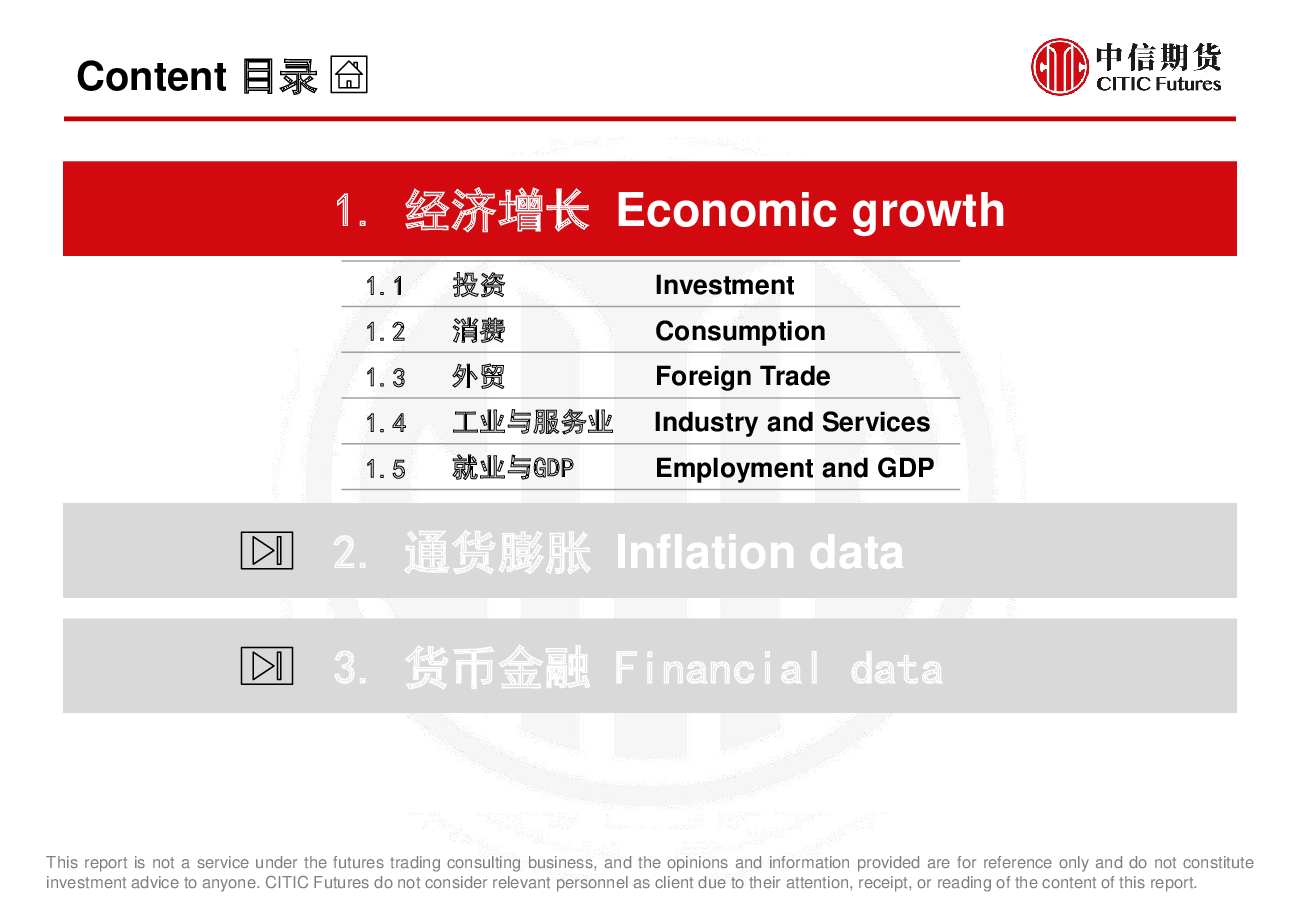 Content 目录

中信期货
CITIC Futures

1. 经济增长 Economic growth

| 1.1 | 投资 | Investment |
|---|---|---|
| 1.2 | 消费 | Consumption |
| 1.3 | 外贸 | Foreign Trade |
| 1.4 | 工业与服务业 | Industry and Services |
| 1.5 | 就业与GDP | Employment and GDP |

2. 通货膨胀 Inflation data

3. 货币金融 Financial data

This report is not a service under the futures trading consulting business, and the opinions and information provided are for reference only and do not constitute investment advice to anyone. CITIC Futures do not consider relevant personnel as client due to their attention, receipt, or reading of the content of this report.